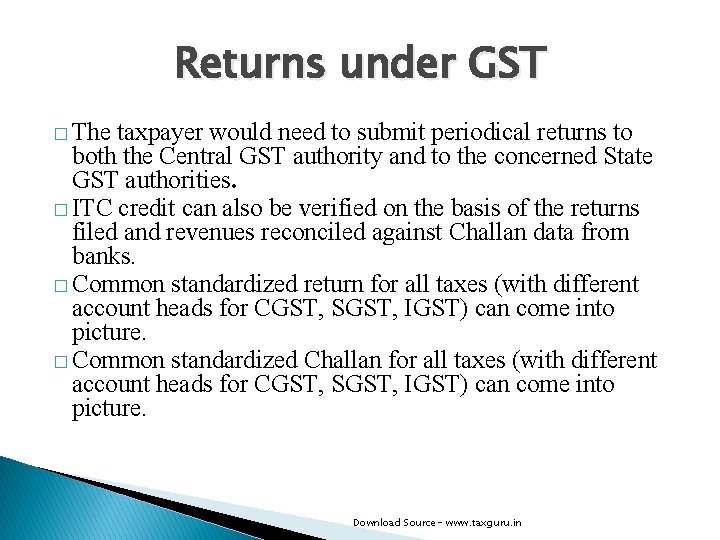 Returns under GST

□ The taxpayer would need to submit periodical returns to both the Central GST authority and to the concerned State GST authorities.

□ ITC credit can also be verified on the basis of the returns filed and revenues reconciled against Challan data from banks.

□ Common standardized return for all taxes (with different account heads for CGST, SGST, IGST) can come into picture.

□ Common standardized Challan for all taxes (with different account heads for CGST, SGST, IGST) can come into picture.

Download Source - www.taxguru.in